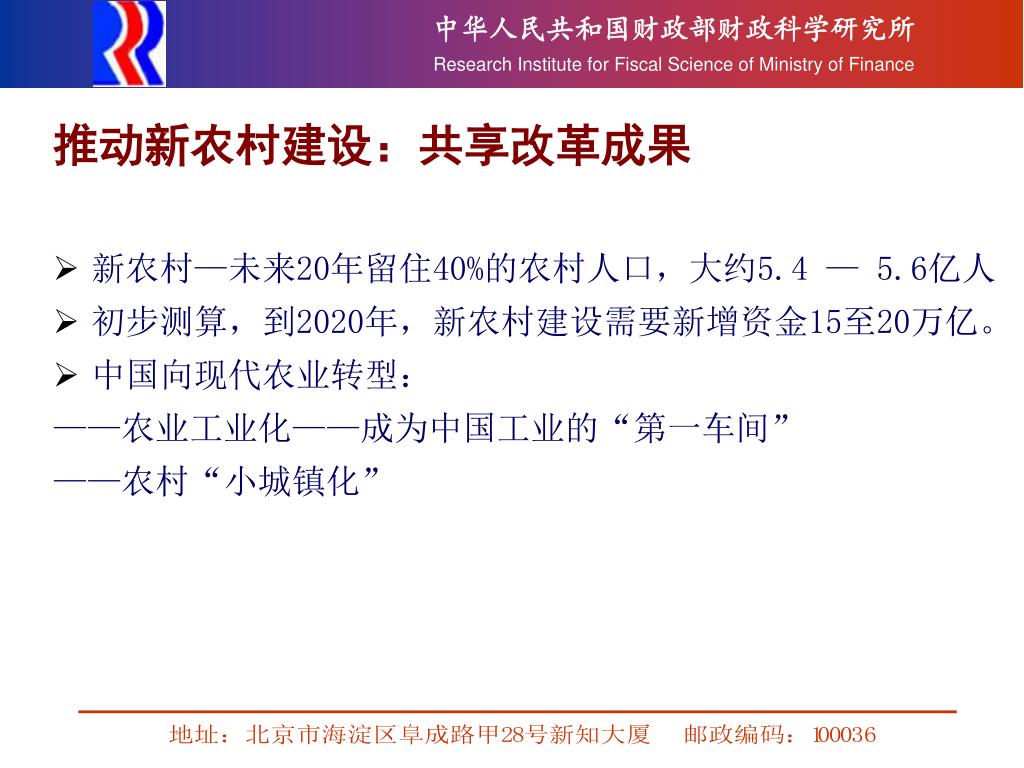 中华人民共和国财政部财政科学研究所
Research Institute for Fiscal Science of Ministry of Finance

推动新农村建设：共享改革成果

➢ 新农村—未来20年留住40%的农村人口，大约5.4 — 5.6亿人
➢ 初步测算，到2020年，新农村建设需要新增资金15至20万亿。
➢ 中国向现代农业转型：
——农业工业化——成为中国工业的“第一车间”
——农村“小城镇化”

地址：北京市海淀区阜成路甲28号新知大厦　邮政编码：100036